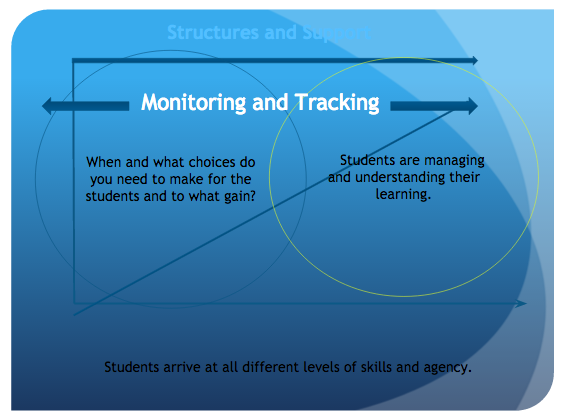 Structures and Support

Monitoring and Tracking

When and what choices do you need to make for the students and to what gain?

Students are managing and understanding their learning.

Students arrive at all different levels of skills and agency.